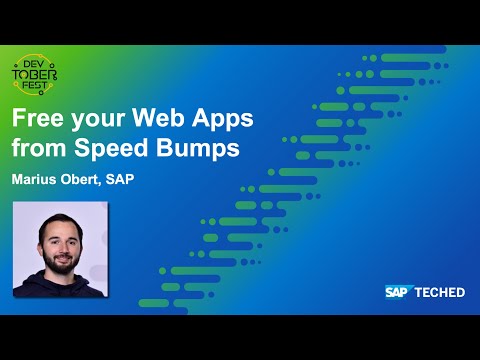 DEV TOBER FEST

Free your Web Apps from Speed Bumps

Marius Obert, SAP

SAP TECHED